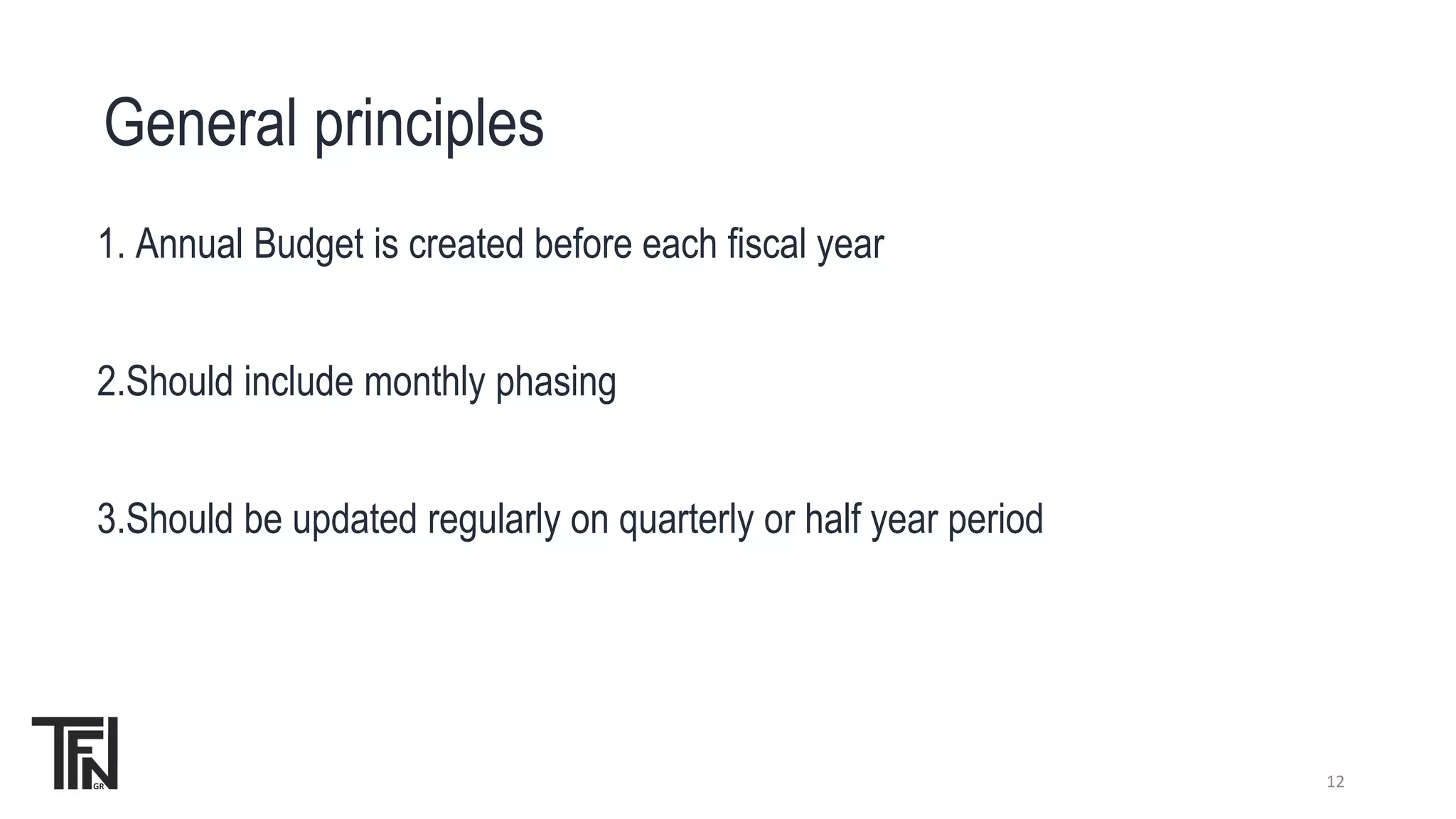 General principles

1. Annual Budget is created before each fiscal year

2.Should include monthly phasing

3.Should be updated regularly on quarterly or half year period

TFN
GR

12